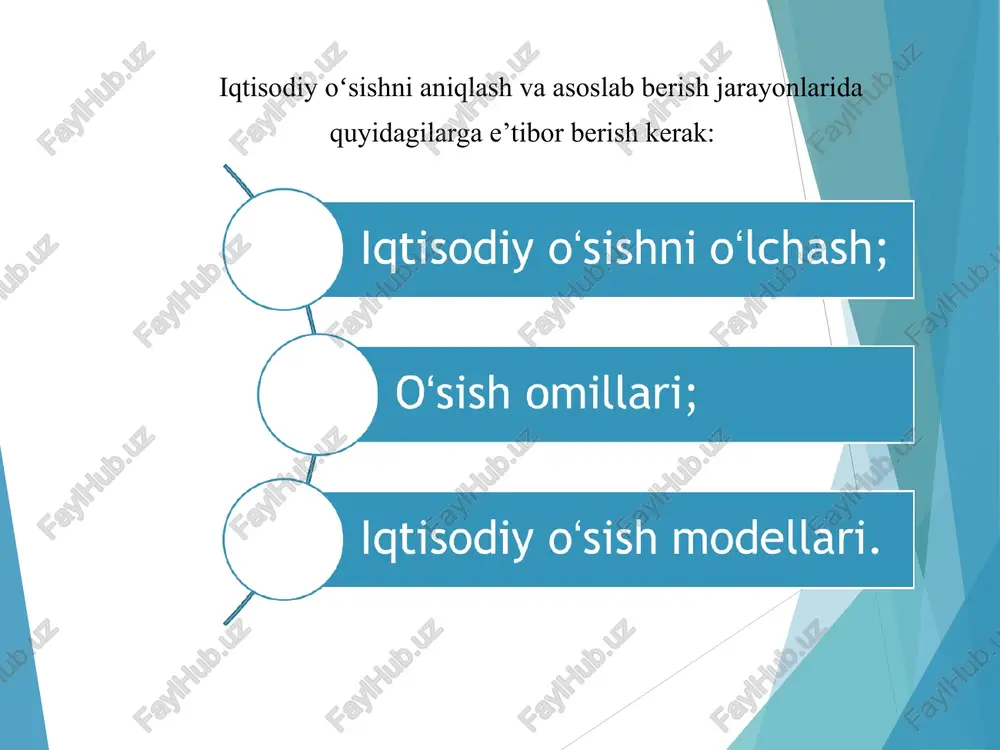 Iqtisodiy o‘sishni aniqlash va asoslab berish jarayonlarida quyidagilarga e’tibor berish kerak:

Iqtisodiy o‘sishni o‘lchash;

O‘sish omillari;

Iqtisodiy o‘sish modellari.

FaylHub.uz